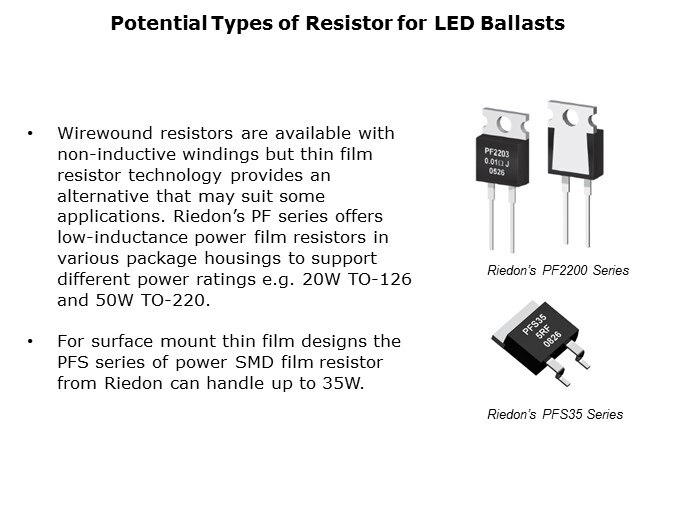 Potential Types of Resistor for LED Ballasts

• Wirewound resistors are available with non-inductive windings but thin film resistor technology provides an alternative that may suit some applications. Riedon's PF series offers low-inductance power film resistors in various package housings to support different power ratings e.g. 20W TO-126 and 50W TO-220.

• For surface mount thin film designs the PFS series of power SMD film resistor from Riedon can handle up to 35W.

PF2203
0.01Ω J
0526

Riedon's PF2200 Series

PFS35
5RF
0826

Riedon's PFS35 Series